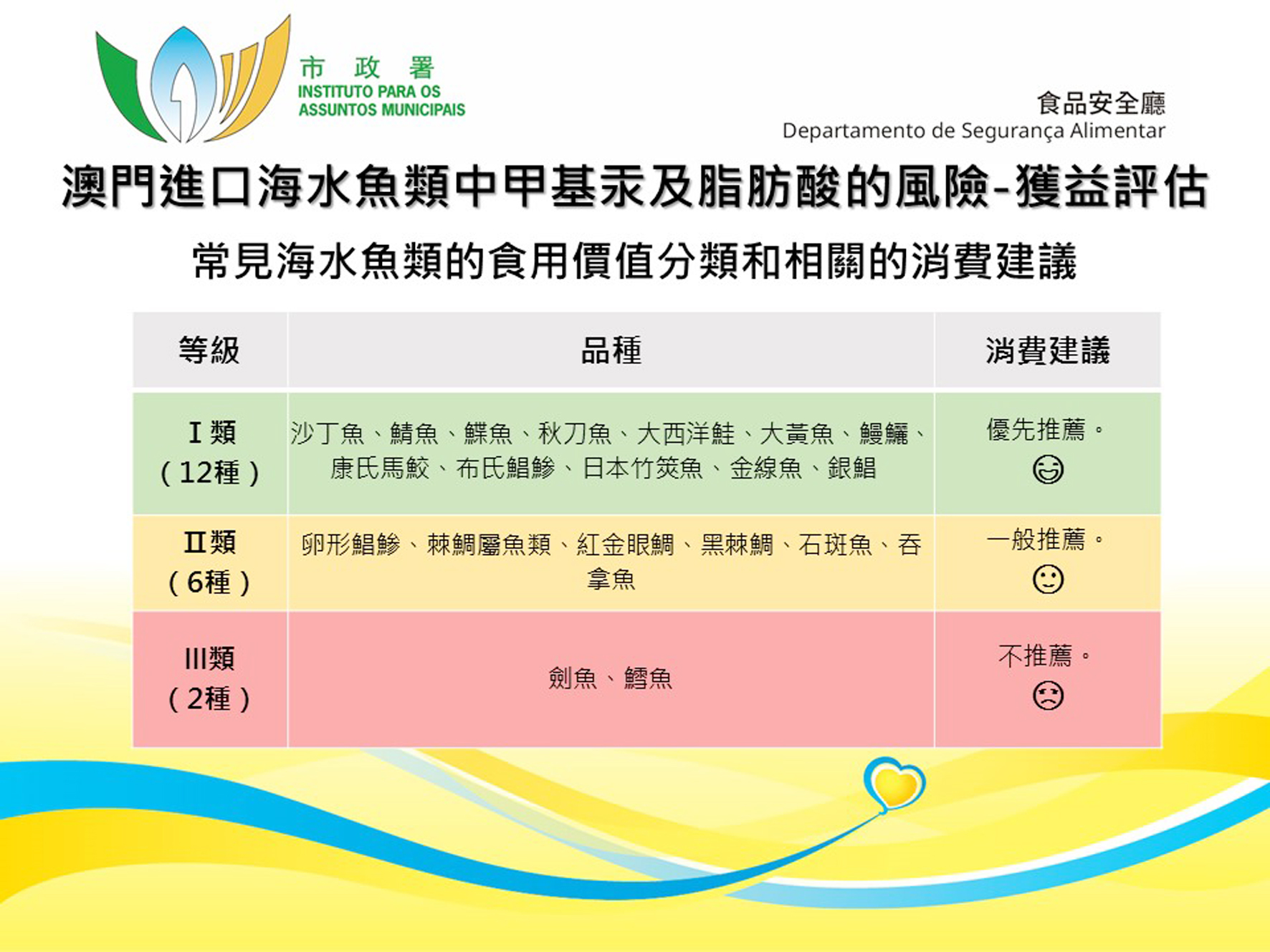 市 政 署
INSTITUTO PARA OS ASSUNTOS MUNICIPAIS

食品安全廳
Departamento de Segurança Alimentar

澳門進口海水魚類中甲基汞及脂肪酸的風險-獲益評估

常見海水魚類的食用價值分類和相關的消費建議

| 等級 | 品種 | 消費建議 |
|---|---|---|
| I 類（12種） | 沙丁魚、鯖魚、鰈魚、秋刀魚、大西洋鮭、大黃魚、鰻鱺、康氏馬鮫、布氏鯧鰺、日本竹筴魚、金線魚、銀鯧 | 優先推薦。 |
| II類（6種） | 卵形鯧鰺、棘鯛屬魚類、紅金眼鯛、黑棘鯛、石斑魚、吞拿魚 | 一般推薦。 |
| III類（2種） | 劍魚、鱈魚 | 不推薦。 |